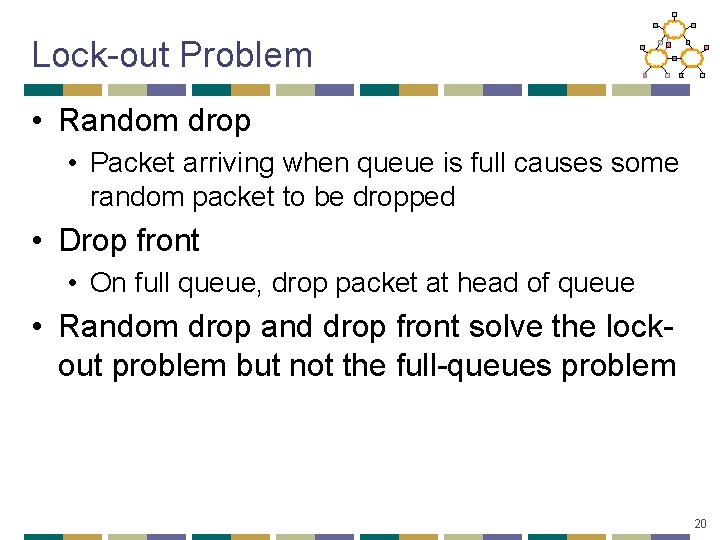 Lock-out Problem

• Random drop
  • Packet arriving when queue is full causes some random packet to be dropped
• Drop front
  • On full queue, drop packet at head of queue
• Random drop and drop front solve the lock-out problem but not the full-queues problem

20